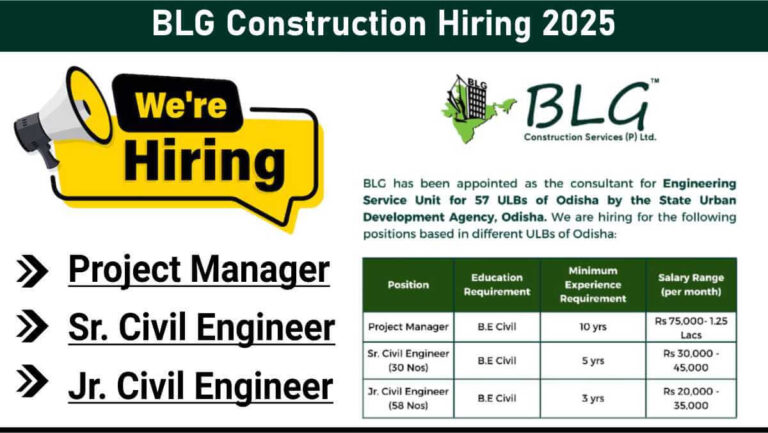 BLG Construction Hiring 2025

We're Hiring

Project Manager

Sr. Civil Engineer

Jr. Civil Engineer

BLG

BLG™

Construction Services (P) Ltd.

BLG has been appointed as the consultant for Engineering Service Unit for 57 ULBs of Odisha by the State Urban Development Agency, Odisha. We are hiring for the following positions based in different ULBs of Odisha:

| Position | Education Requirement | Minimum Experience Requirement | Salary Range (per month) |
|---|---|---|---|
| Project Manager | B.E Civil | 10 yrs | Rs 75,000- 1.25 Lacs |
| Sr. Civil Engineer (30 Nos) | B.E Civil | 5 yrs | Rs 30,000 - 45,000 |
| Jr. Civil Engineer (58 Nos) | B.E Civil | 3 yrs | Rs 20,000 - 35,000 |